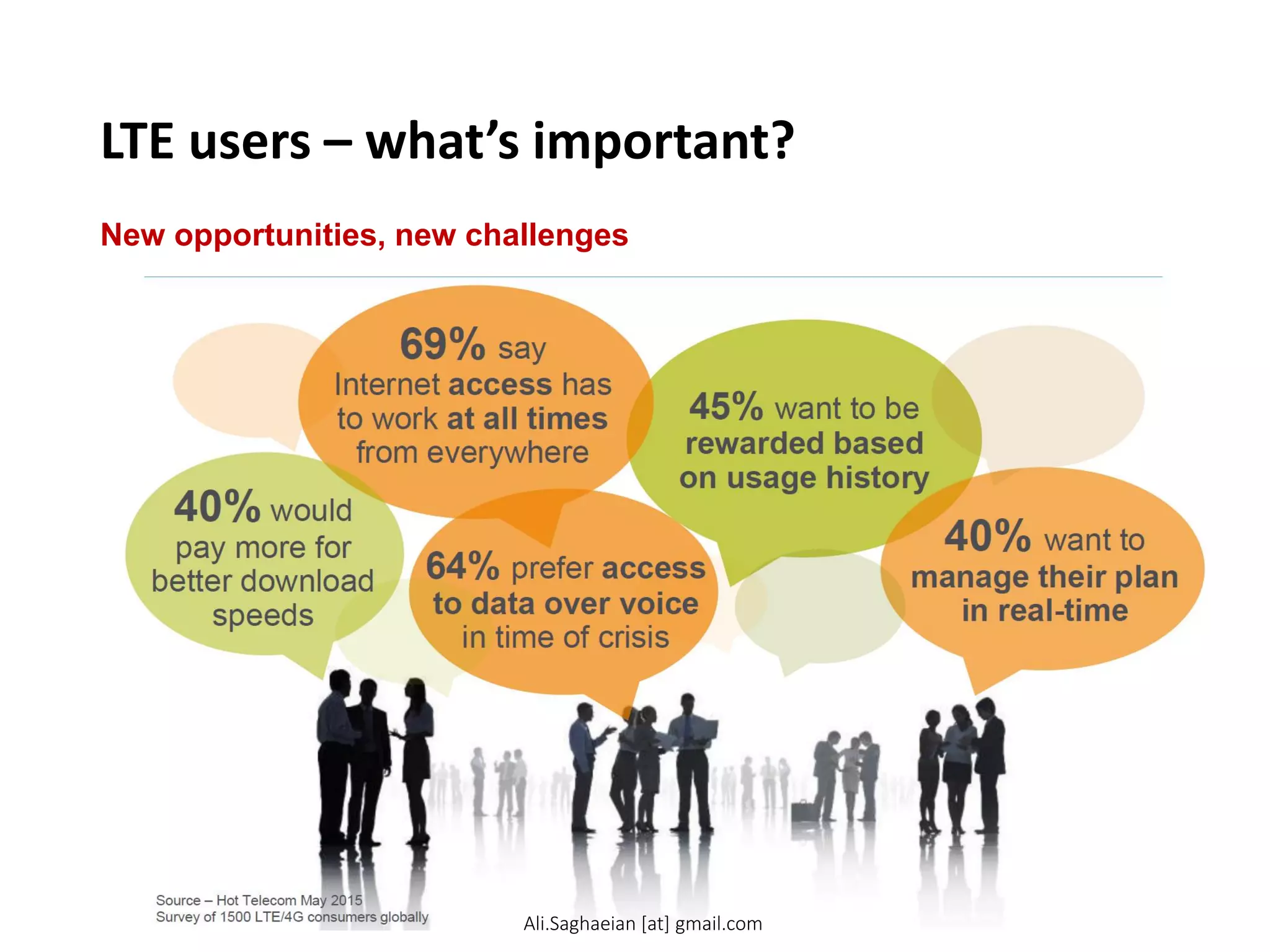 LTE users – what's important?

New opportunities, new challenges

69% say Internet access has to work at all times from everywhere

45% want to be rewarded based on usage history

40% would pay more for better download speeds

64% prefer access to data over voice in time of crisis

40% want to manage their plan in real-time

Source – Hot Telecom May 2015
Survey of 1500 LTE/4G consumers globally

Ali.Saghaeian [at] gmail.com